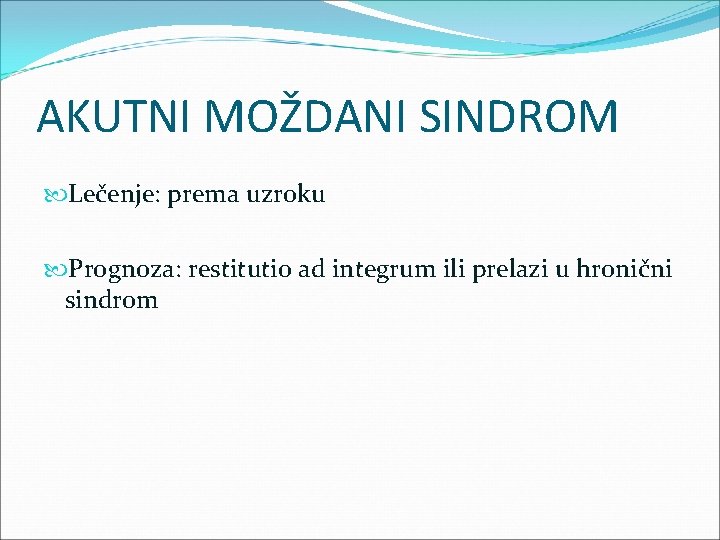 AKUTNI MOŽDANI SINDROM

Lečenje: prema uzroku

Prognoza: restitutio ad integrum ili prelazi u hronični sindrom